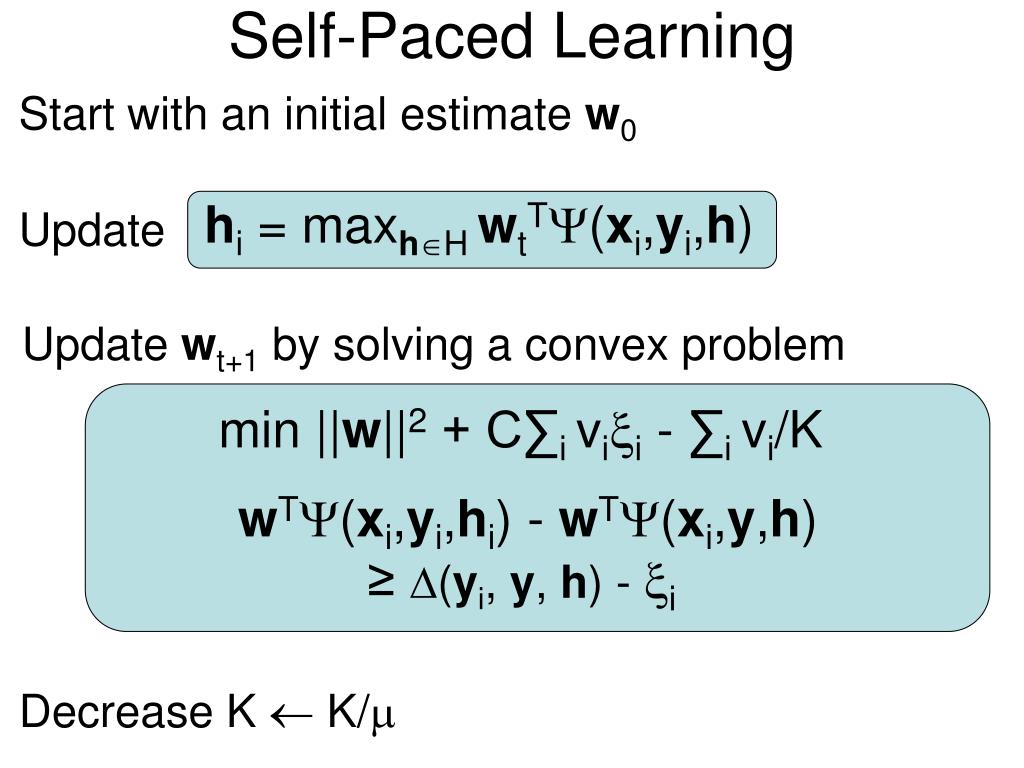 Self-Paced Learning

Start with an initial estimate $\mathbf{w}_0$

Update $\mathbf{h}_i = \max_{\mathbf{h} \in H} \mathbf{w}_t^T \Psi(\mathbf{x}_i, \mathbf{y}_i, \mathbf{h})$

Update $\mathbf{w}_{t+1}$ by solving a convex problem

$\min ||\mathbf{w}||^2 + C\sum_i v_i \xi_i - \sum_i v_i/K$

$\mathbf{w}^T \Psi(\mathbf{x}_i, \mathbf{y}_i, \mathbf{h}_i) - \mathbf{w}^T \Psi(\mathbf{x}_i, \mathbf{y}, \mathbf{h})$
$\geq \Delta(\mathbf{y}_i, \mathbf{y}, \mathbf{h}) - \xi_i$

Decrease $K \leftarrow K/\mu$